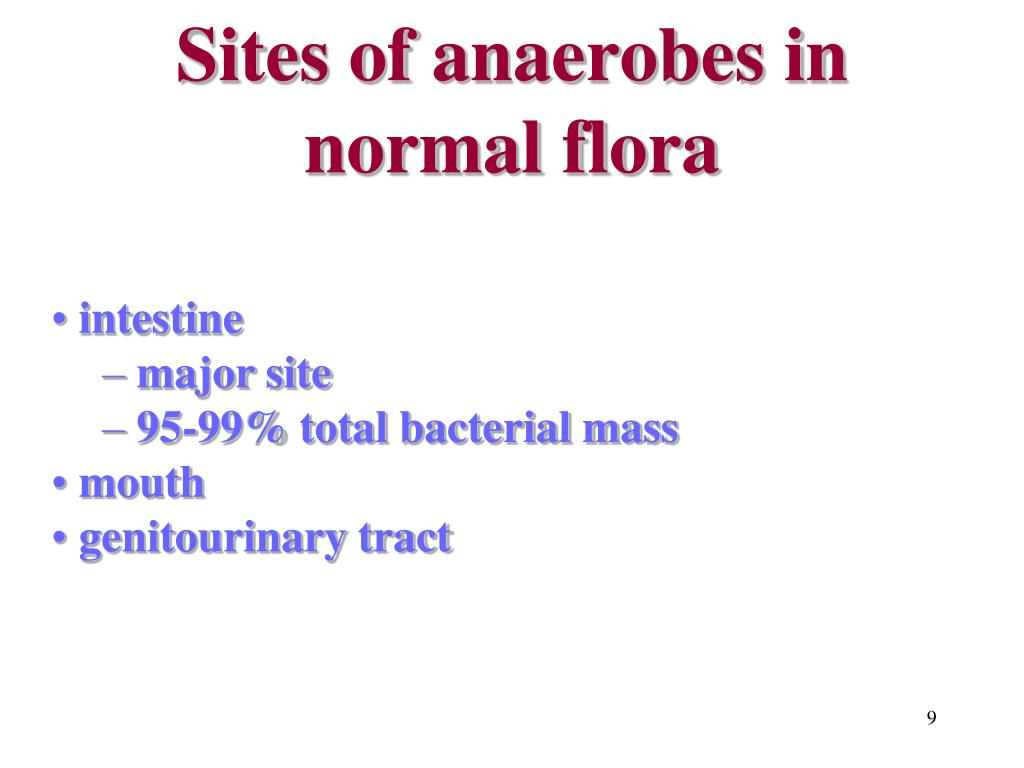 Sites of anaerobes in normal flora

• intestine
– major site
– 95-99% total bacterial mass
• mouth
• genitourinary tract

9